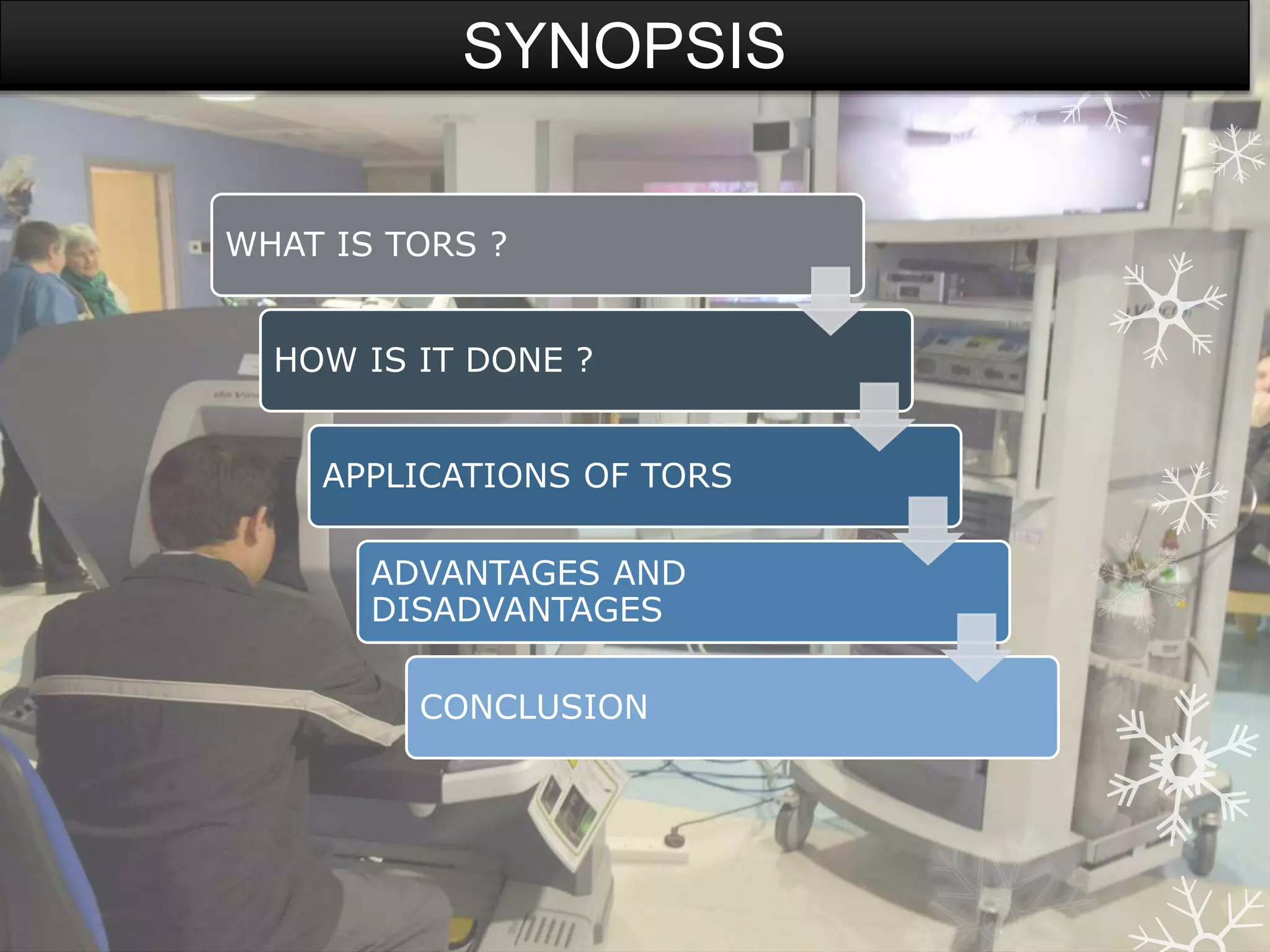 SYNOPSIS

WHAT IS TORS ?

HOW IS IT DONE ?

APPLICATIONS OF TORS

ADVANTAGES AND DISADVANTAGES

CONCLUSION